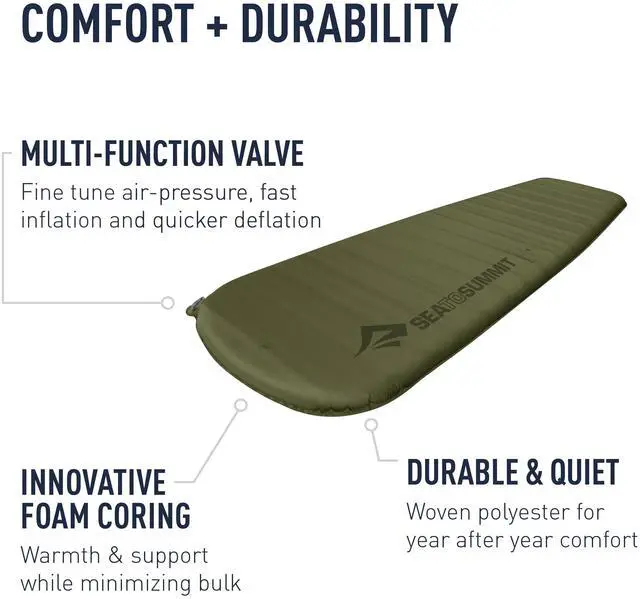 COMFORT + DURABILITY

MULTI-FUNCTION VALVE

Fine tune air-pressure, fast inflation and quicker deflation

SEA TO SUMMIT

INNOVATIVE FOAM CORING

Warmth & support while minimizing bulk

DURABLE & QUIET

Woven polyester for year after year comfort